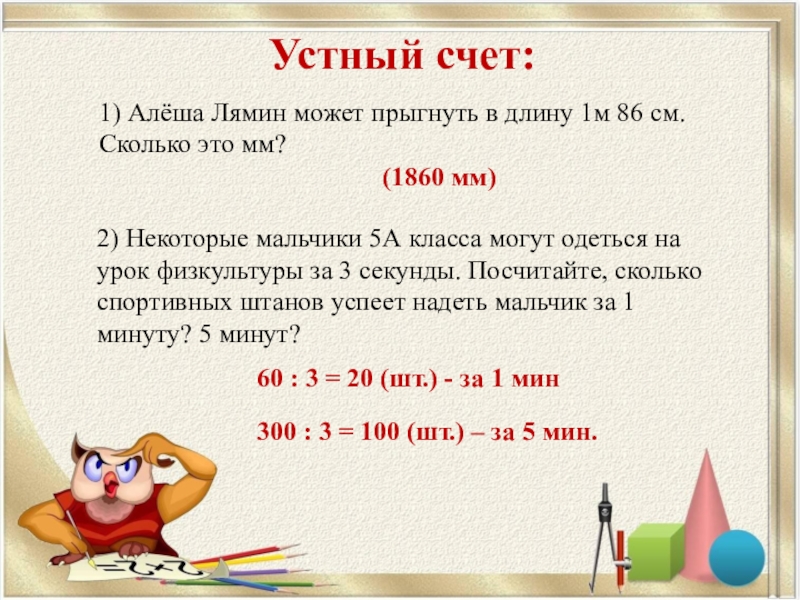 Устный счет:

1) Алёша Лямин может прыгнуть в длину 1м 86 см. Сколько это мм?

(1860 мм)

2) Некоторые мальчики 5А класса могут одеться на урок физкультуры за 3 секунды. Посчитайте, сколько спортивных штанов успеет надеть мальчик за 1 минуту? 5 минут?

60 : 3 = 20 (шт.) - за 1 мин

300 : 3 = 100 (шт.) – за 5 мин.